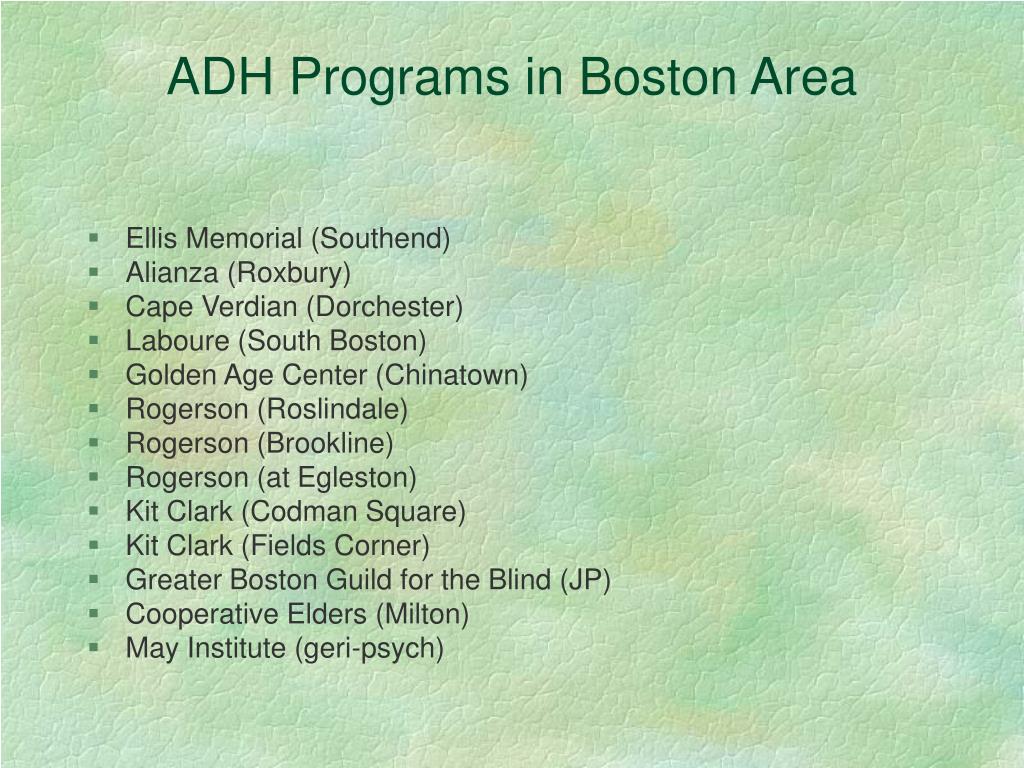 ADH Programs in Boston Area

- Ellis Memorial (Southend)
- Alianza (Roxbury)
- Cape Verdian (Dorchester)
- Laboure (South Boston)
- Golden Age Center (Chinatown)
- Rogerson (Roslindale)
- Rogerson (Brookline)
- Rogerson (at Egleston)
- Kit Clark (Codman Square)
- Kit Clark (Fields Corner)
- Greater Boston Guild for the Blind (JP)
- Cooperative Elders (Milton)
- May Institute (geri-psych)